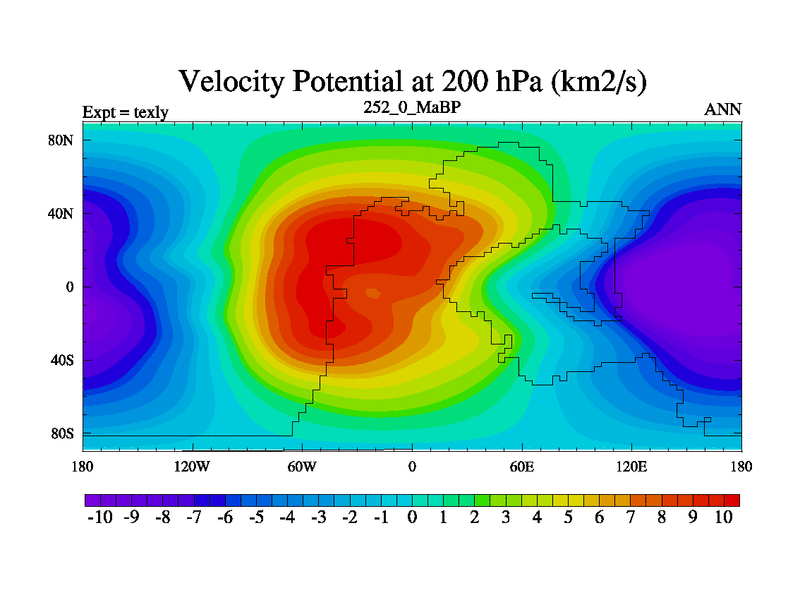 Velocity Potential at 200 hPa (km2/s)

Expt = texly

252_0_MaBP

ANN

80N

40N

0

40S

80S

180

120W

60W

0

60E

120E

180

-10 -9 -8 -7 -6 -5 -4 -3 -2 -1 0 1 2 3 4 5 6 7 8 9 10